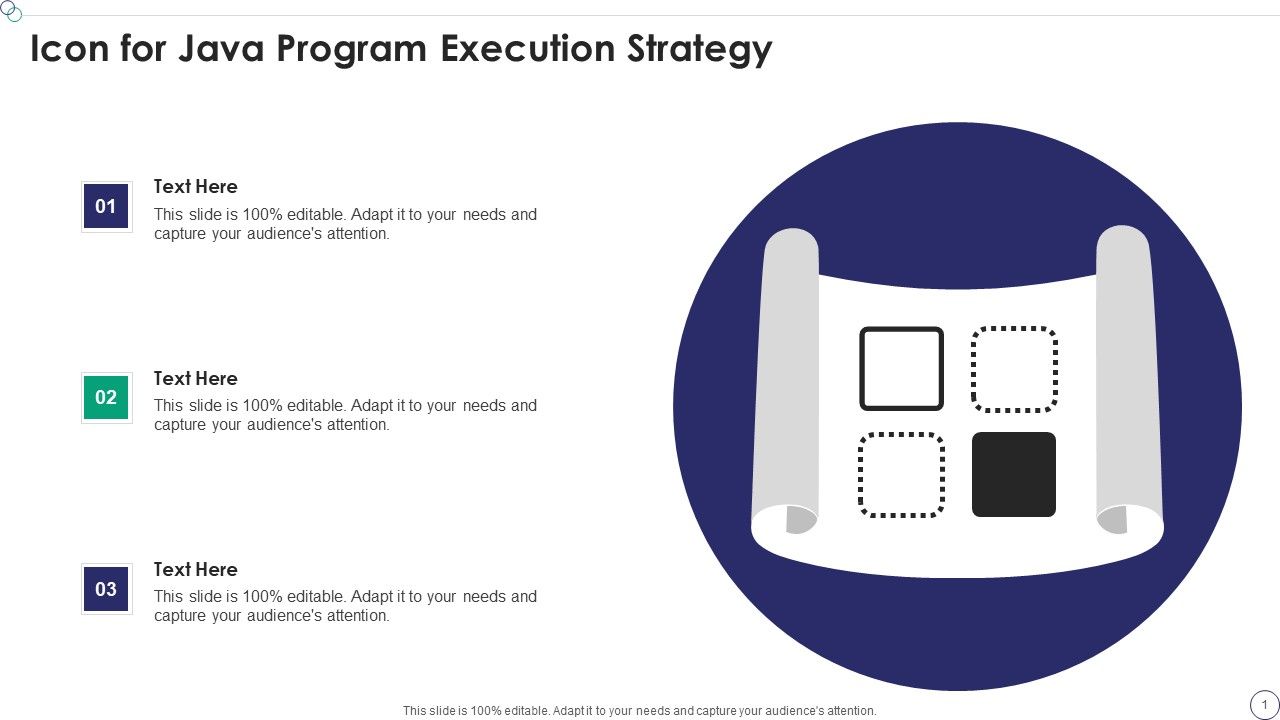 Icon for Java Program Execution Strategy

01

Text Here

This slide is 100% editable. Adapt it to your needs and capture your audience's attention.

02

Text Here

This slide is 100% editable. Adapt it to your needs and capture your audience's attention.

03

Text Here

This slide is 100% editable. Adapt it to your needs and capture your audience's attention.

This slide is 100% editable. Adapt it to your needs and capture your audience's attention.

1